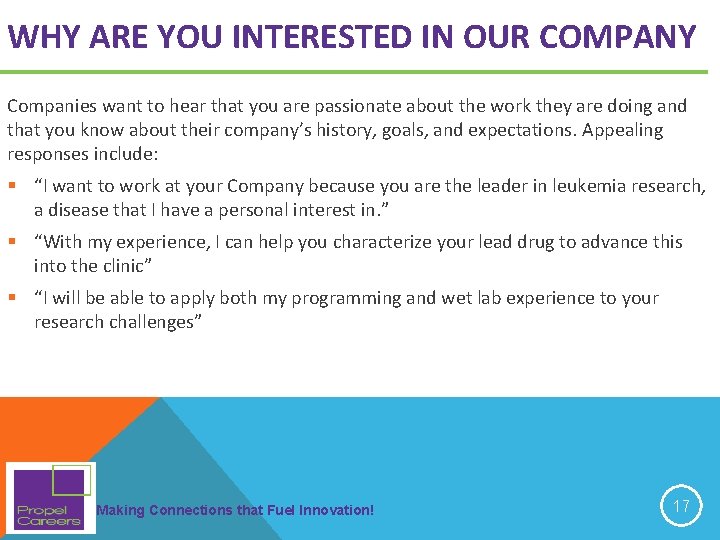 WHY ARE YOU INTERESTED IN OUR COMPANY

Companies want to hear that you are passionate about the work they are doing and that you know about their company's history, goals, and expectations. Appealing responses include:

• "I want to work at your Company because you are the leader in leukemia research, a disease that I have a personal interest in."

• "With my experience, I can help you characterize your lead drug to advance this into the clinic"

• "I will be able to apply both my programming and wet lab experience to your research challenges"

Propel Careers

Making Connections that Fuel Innovation!

17